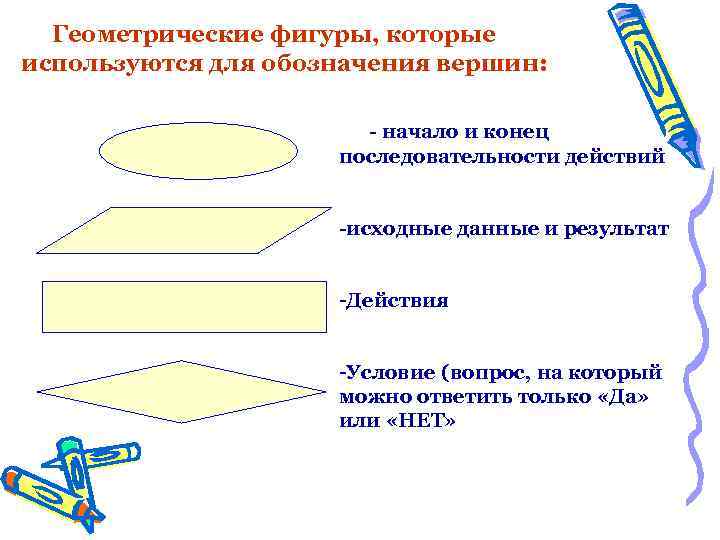 Геометрические фигуры, которые используются для обозначения вершин:

- начало и конец последовательности действий

-исходные данные и результат

-Действия

-Условие (вопрос, на который можно ответить только «Да» или «НЕТ»